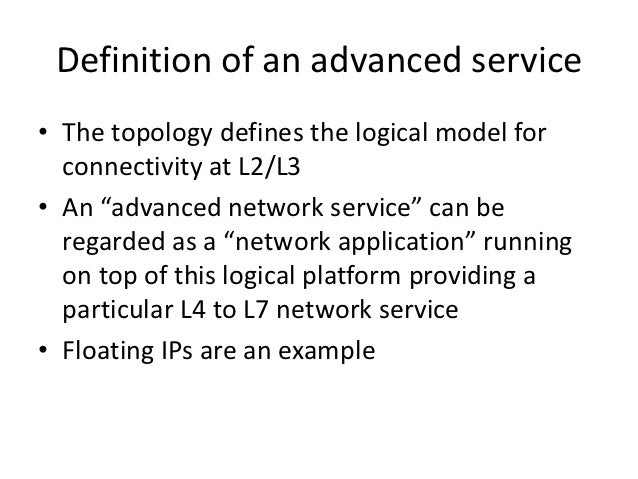 Definition of an advanced service

• The topology defines the logical model for connectivity at L2/L3
• An “advanced network service” can be regarded as a “network application” running on top of this logical platform providing a particular L4 to L7 network service
• Floating IPs are an example